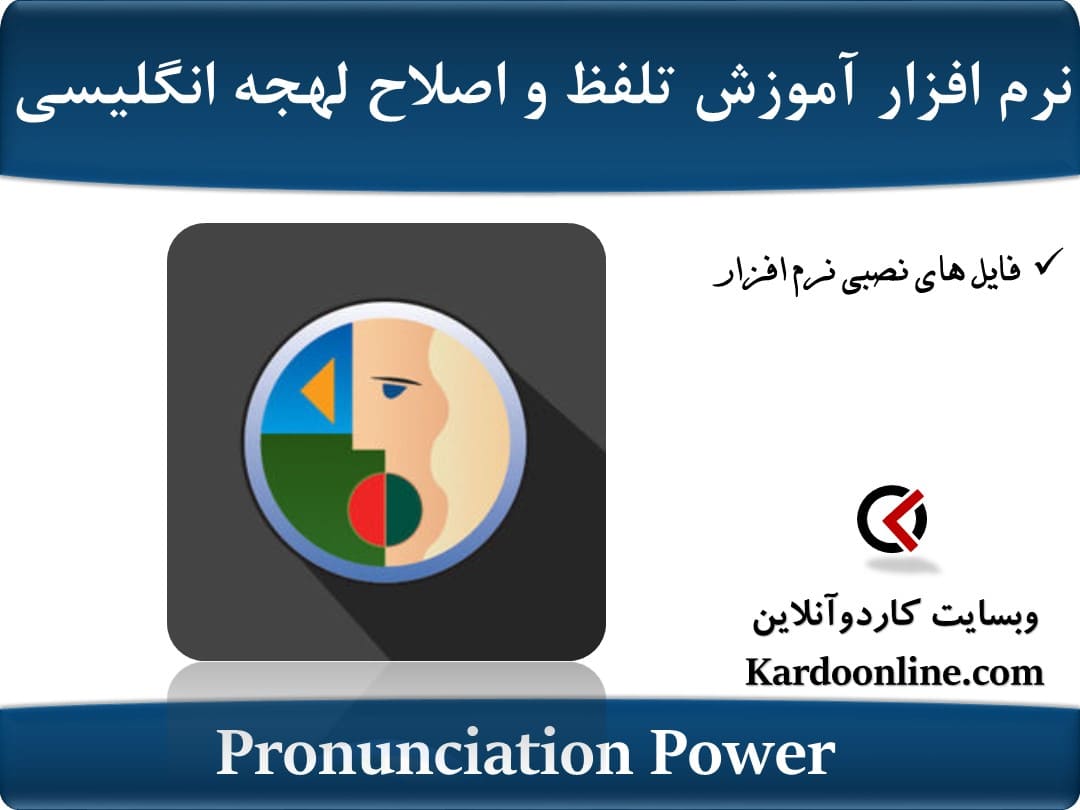 نرم افزار آموزش تلفظ و اصلاح لهجه انگلیسی

✓ فایل های نصبی نرم افزار

وبسایت کاردوآنلاین

Kardoonline.com

Pronunciation Power